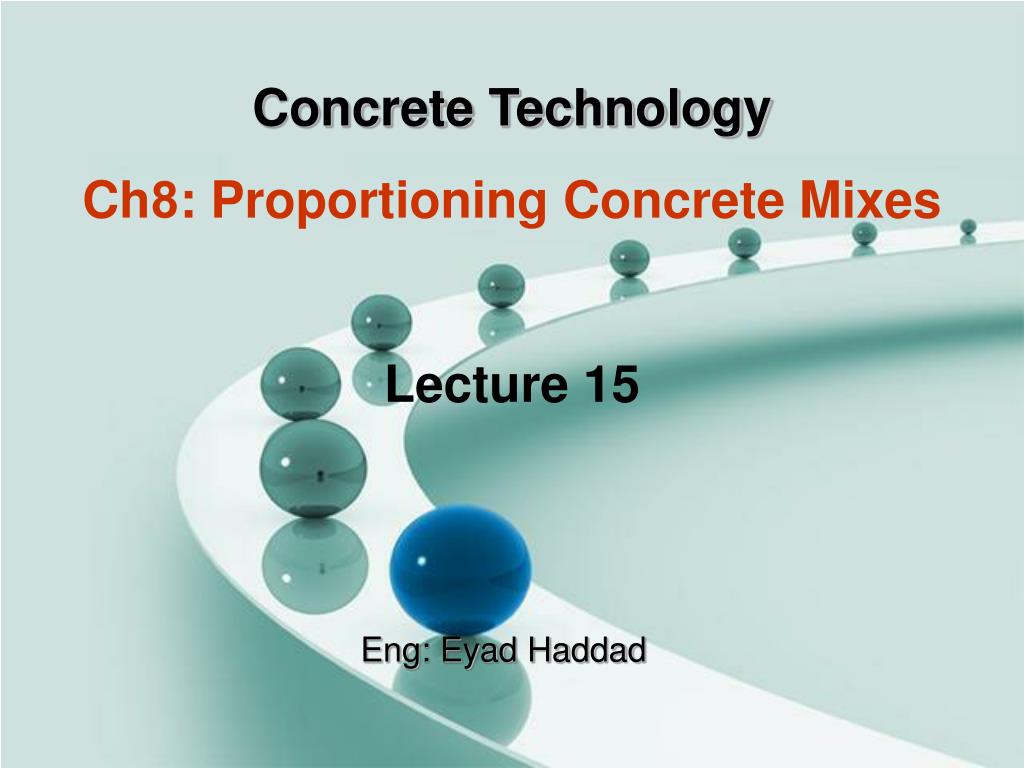 Concrete Technology

Ch8: Proportioning Concrete Mixes

Lecture 15

Eng: Eyad Haddad